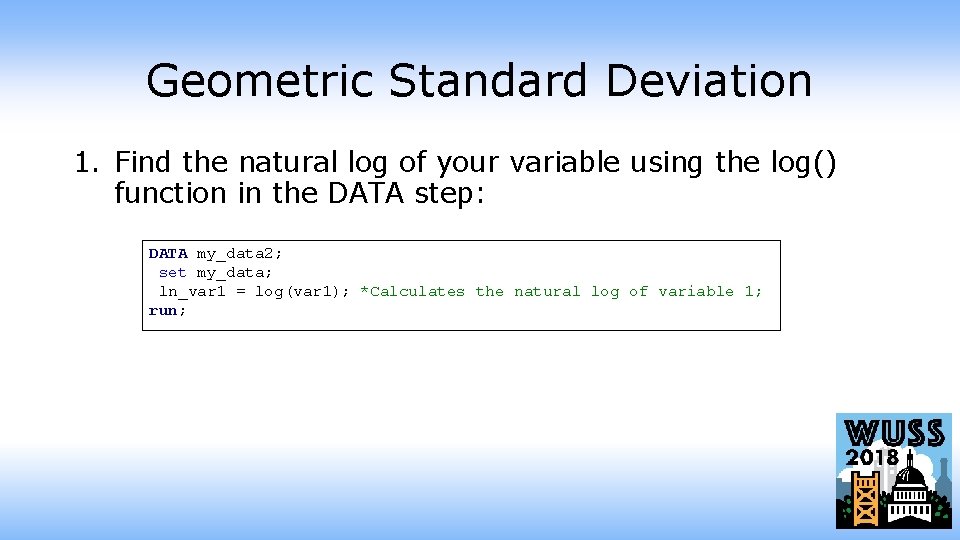 Geometric Standard Deviation

1. Find the natural log of your variable using the log() function in the DATA step:

DATA my_data2;
set my_data;
ln_var1 = log(var1); *Calculates the natural log of variable 1;
run;

WUSS 2018